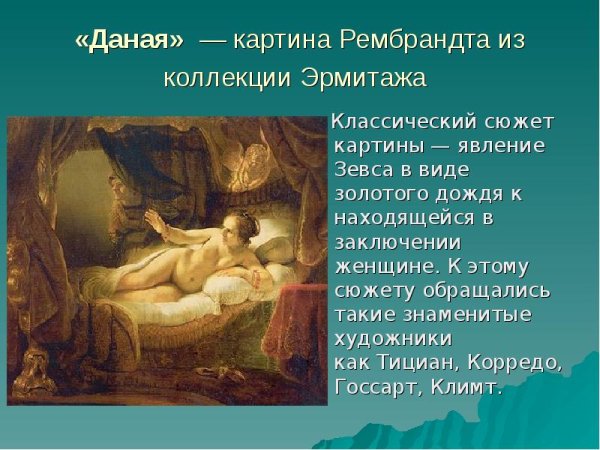 «Даная» — картина Рембрандта из коллекции Эрмитажа

Классический сюжет картины — явление Зевса в виде золотого дождя к находящейся в заключении женщине. К этому сюжету обращались такие знаменитые художники как Тициан, Корредо, Госсарт, Климт.